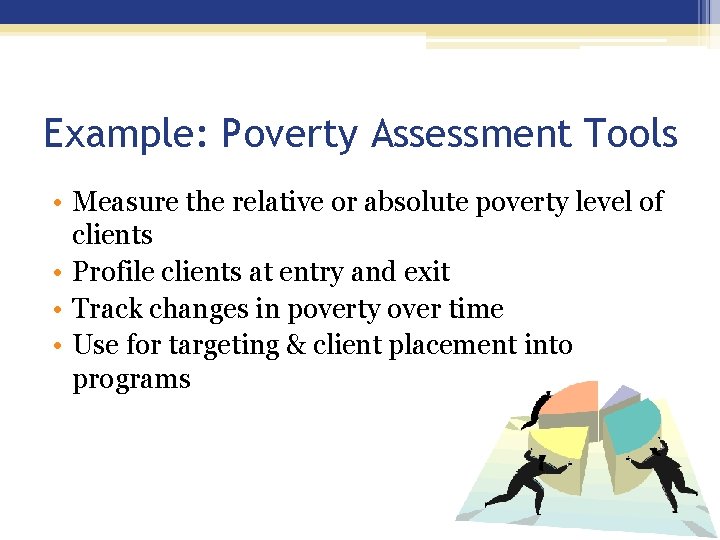 Example: Poverty Assessment Tools

• Measure the relative or absolute poverty level of clients
• Profile clients at entry and exit
• Track changes in poverty over time
• Use for targeting & client placement into programs